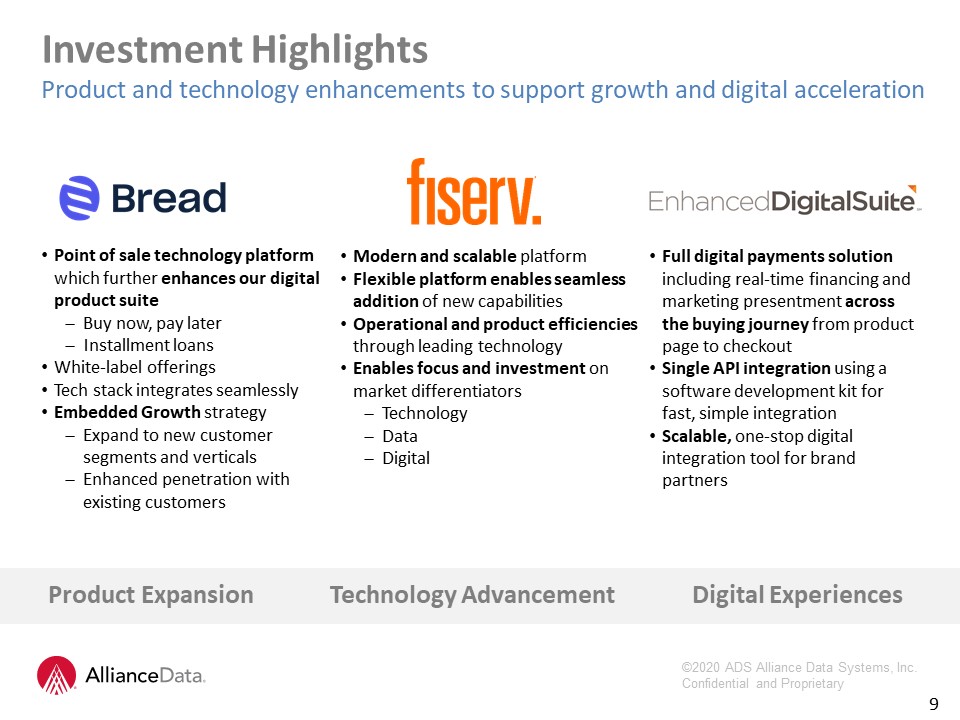 Investment Highlights
Product and technology enhancements to support growth and digital acceleration

Bread

• Point of sale technology platform which further enhances our digital product suite
– Buy now, pay later
– Installment loans
• White-label offerings
• Tech stack integrates seamlessly
• Embedded Growth strategy
– Expand to new customer segments and verticals
– Enhanced penetration with existing customers

fiserv.

• Modern and scalable platform
• Flexible platform enables seamless addition of new capabilities
• Operational and product efficiencies through leading technology
• Enables focus and investment on market differentiators
– Technology
– Data
– Digital

EnhancedDigitalSuite

• Full digital payments solution including real-time financing and marketing presentment across the buying journey from product page to checkout
• Single API integration using a software development kit for fast, simple integration
• Scalable, one-stop digital integration tool for brand partners

Product Expansion
Technology Advancement
Digital Experiences

AllianceData.

©2020 ADS Alliance Data Systems, Inc. Confidential and Proprietary

9